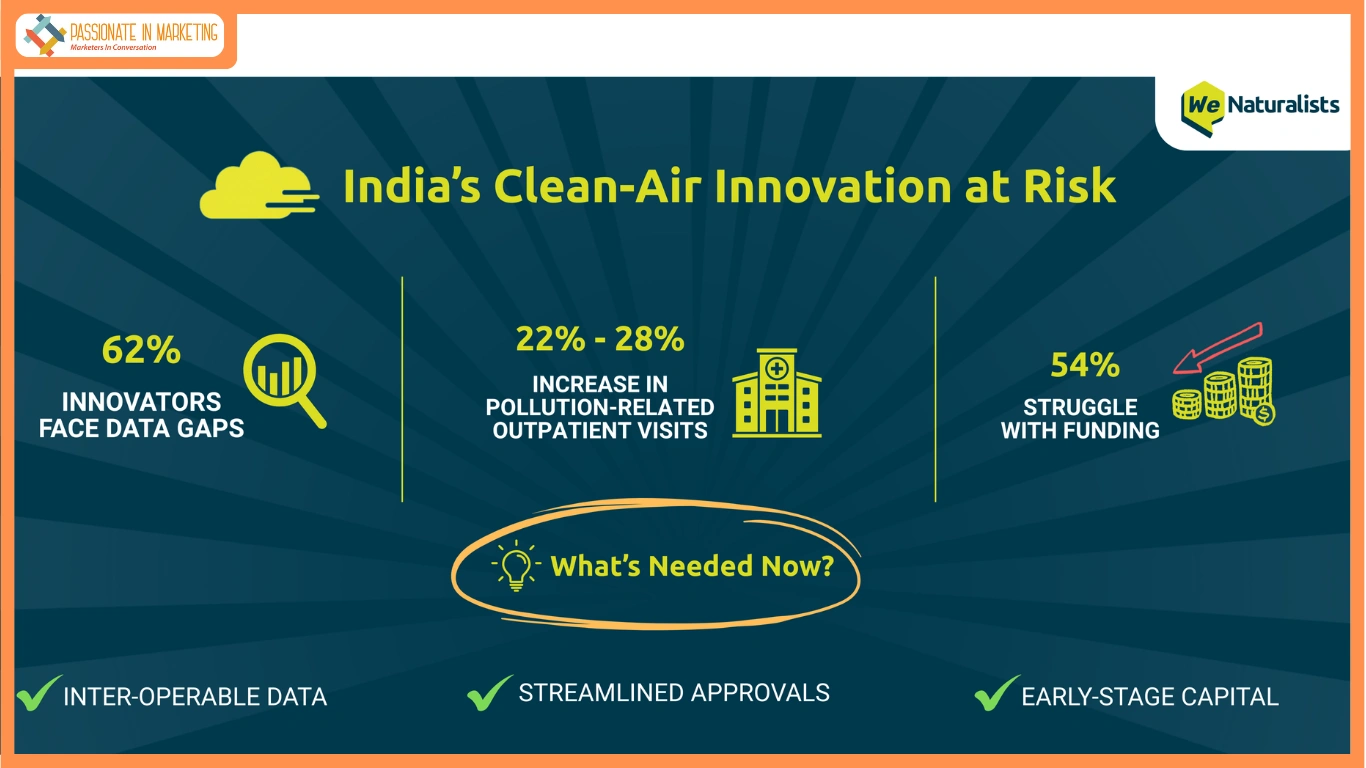 PASSIONATE IN MARKETING
Marketers In Conversation

We Naturalists

India's Clean-Air Innovation at Risk

62%
INNOVATORS FACE DATA GAPS

22% - 28%
INCREASE IN POLLUTION-RELATED OUTPATIENT VISITS

54%
STRUGGLE WITH FUNDING

What's Needed Now?

INTER-OPERABLE DATA

STREAMLINED APPROVALS

EARLY-STAGE CAPITAL